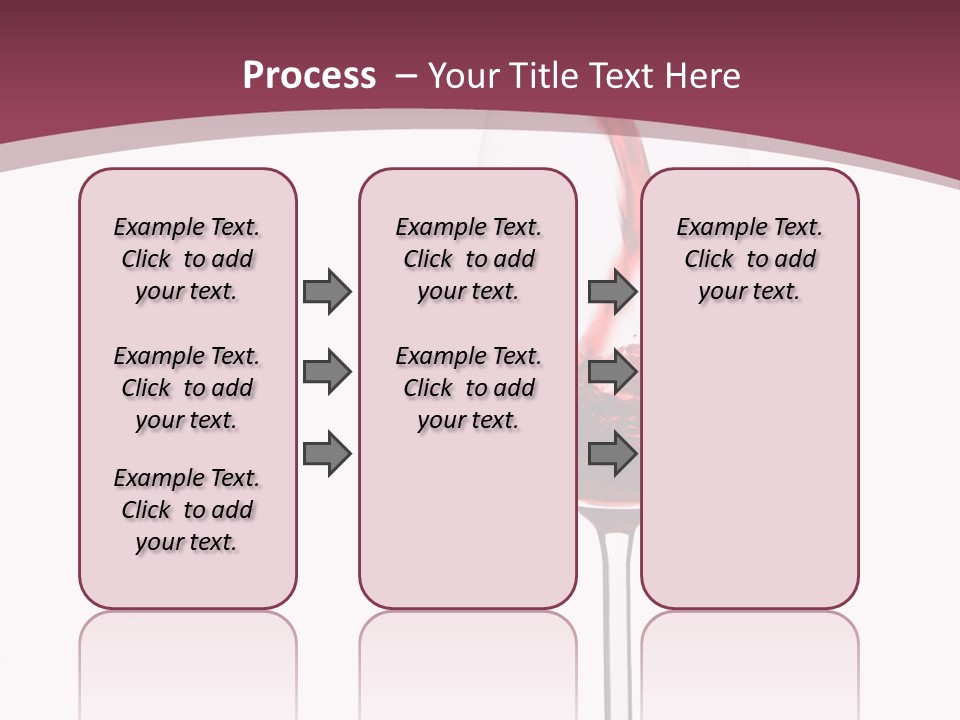 Process – Your Title Text Here

Example Text. Click to add your text.

Example Text. Click to add your text.

Example Text. Click to add your text.

Example Text. Click to add your text.

Example Text. Click to add your text.

Example Text. Click to add your text.